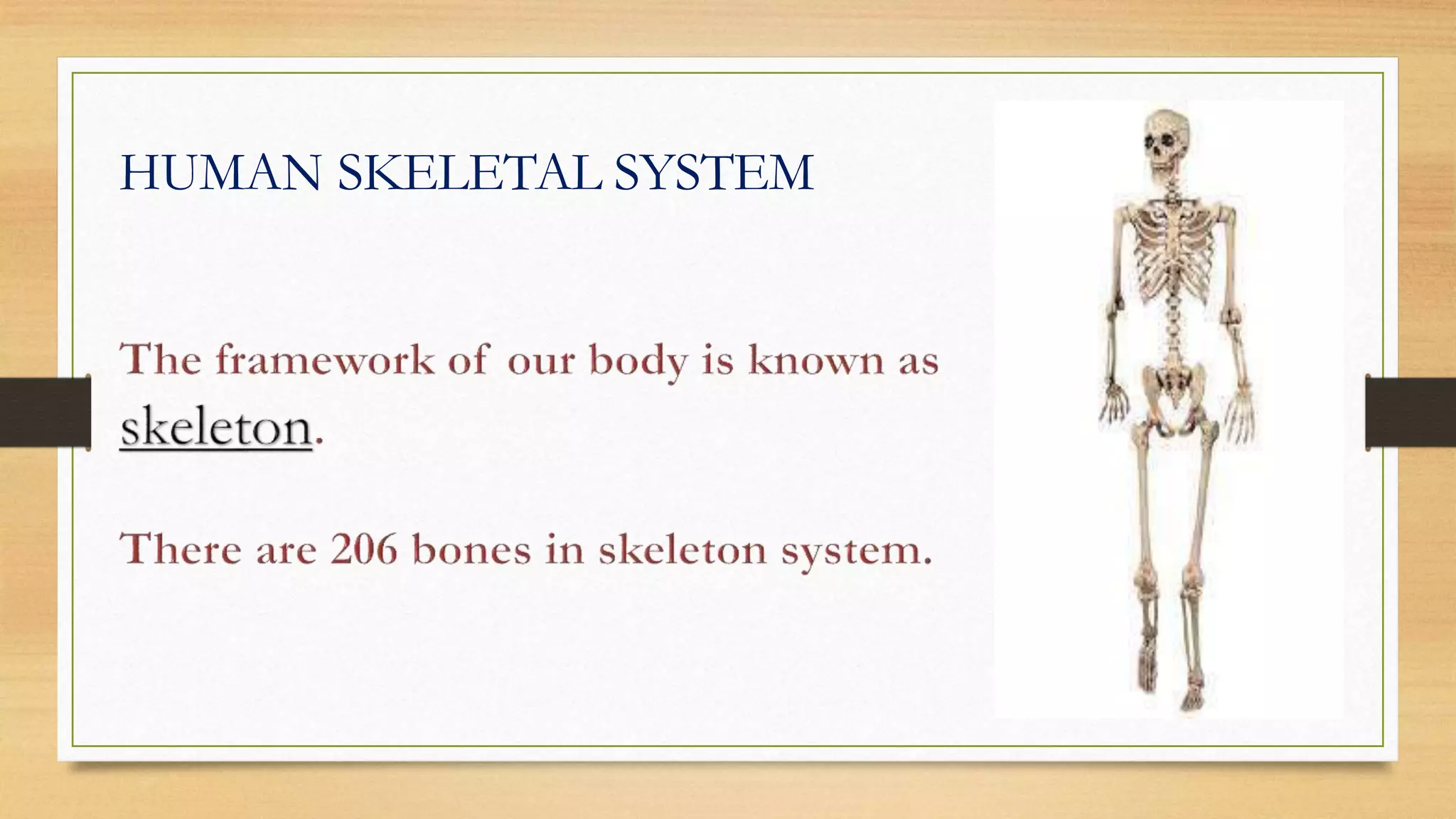 HUMAN SKELETAL SYSTEM

The framework of our body is known as skeleton.

There are 206 bones in skeleton system.